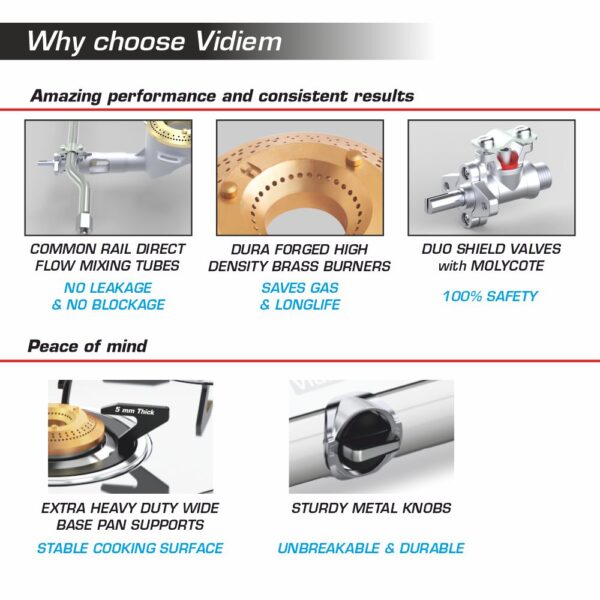 Why choose Vidiem

Amazing performance and consistent results

COMMON RAIL DIRECT FLOW MIXING TUBES

NO LEAKAGE & NO BLOCKAGE

DURA FORGED HIGH DENSITY BRASS BURNERS

SAVES GAS & LONGLIFE

DUO SHIELD VALVES with MOLYCOTE

100% SAFETY

Peace of mind

5 mm Thick

EXTRA HEAVY DUTY WIDE BASE PAN SUPPORTS

STABLE COOKING SURFACE

STURDY METAL KNOBS

UNBREAKABLE & DURABLE